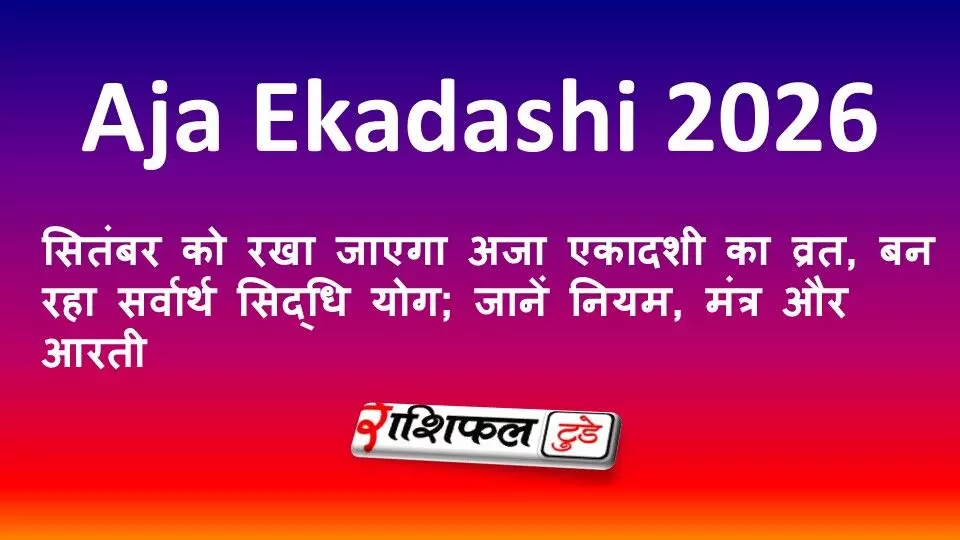 Aja Ekadashi 2026

सितंबर को रखा जाएगा अजा एकादशी का व्रत, बन रहा सर्वार्थ सिद्धि योग; जानें नियम, मंत्र और आरती

राशिफल टुडे